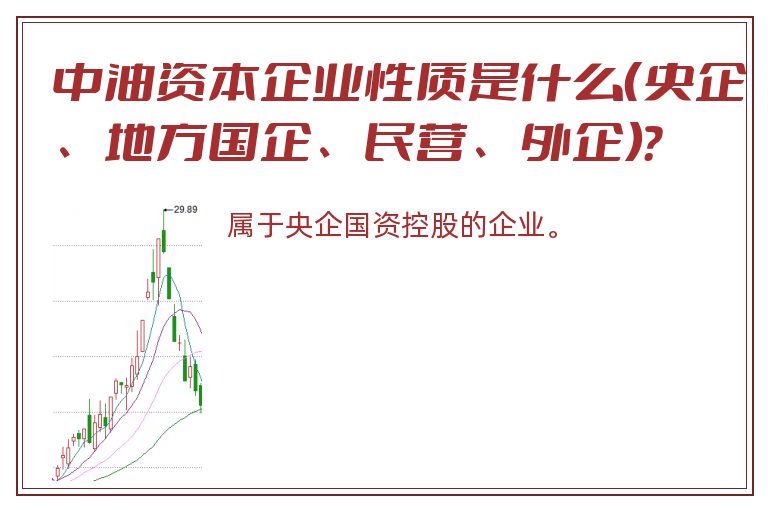 中油资本企业性质是什么(央企、地方国企、民营、外企)?

29.89

属于央企国资控股的企业。